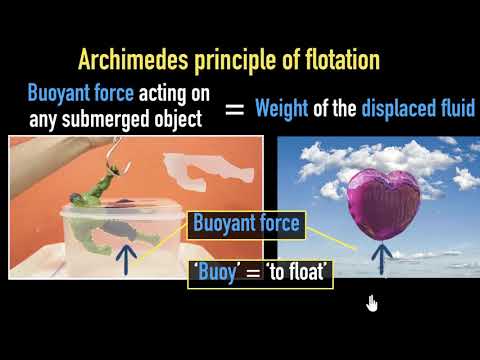 Archimedes principle of flotation

Buoyant force acting on any submerged object = Weight of the displaced fluid

Buoyant force

'Buoy' = 'to float'